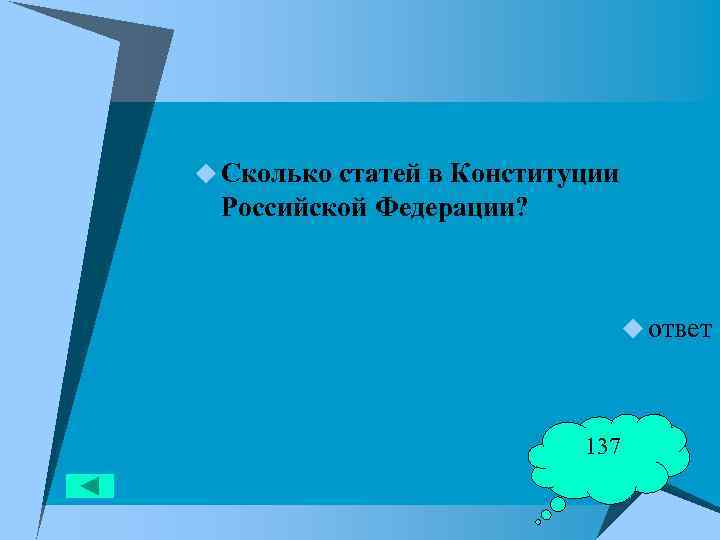 Сколько статей в Конституции Российской Федерации?

ответ

137